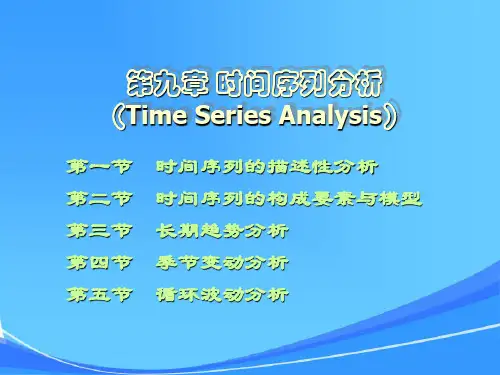 第九章 时间序列分析
（Time Series Analysis）

第一节　时间序列的描述性分析

第二节　时间序列的构成要素与模型

第三节　长期趋势分析

第四节　季节变动分析

第五节　循环波动分析